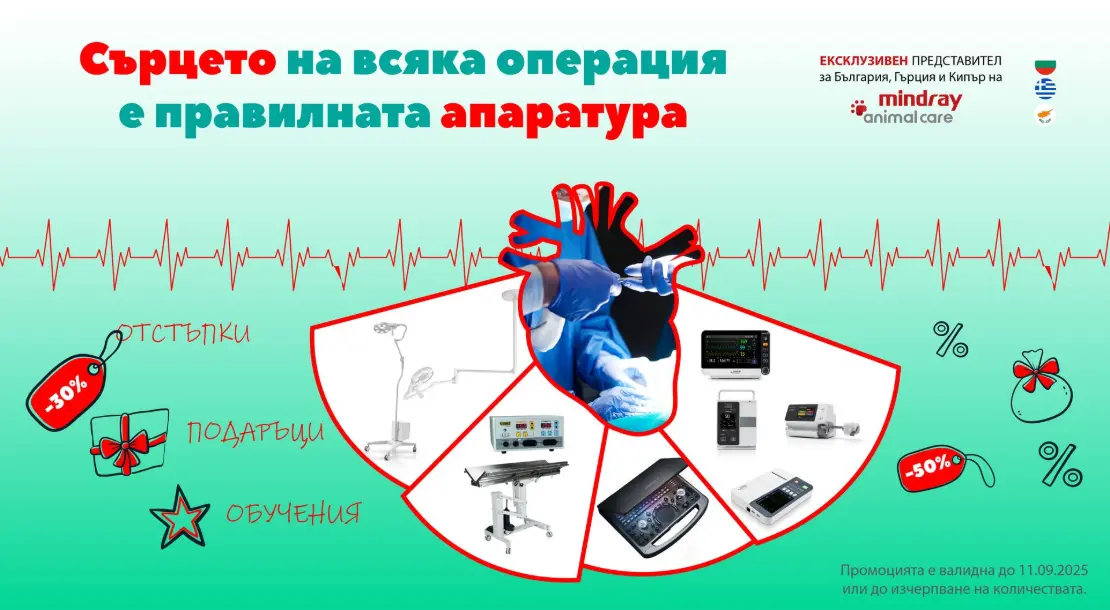 Сърцето на всяка операция е правилната апаратура

ЕКСКЛУЗИВЕН ПРЕДСТАВИТЕЛ за България, Гърция и Кипър на
mindray animal care

ОТСТЪПКИ
-30%
ПОДАРЪЦИ
ОБУЧЕНИЯ

%
-50%
%

Промоцията е валидна до 11.09.2025 или до изчерпване на количествата.